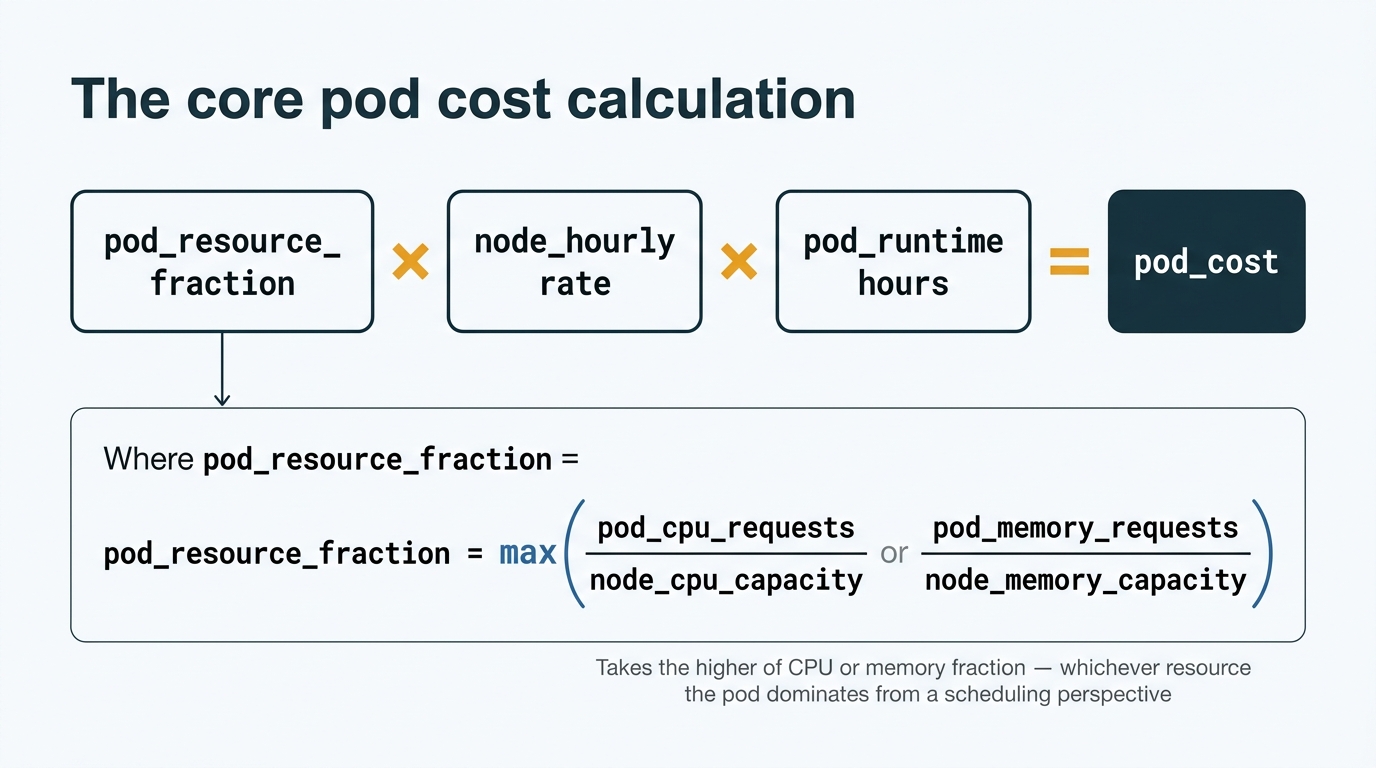 The core pod cost calculation

pod_resource_fraction × node_hourly rate × pod_runtime hours = pod_cost

Where pod_resource_fraction =

pod_resource_fraction = max$\left(\frac{\text{pod\_cpu\_requests}}{\text{node\_cpu\_capacity}} \text{ or } \frac{\text{pod\_memory\_requests}}{\text{node\_memory\_capacity}}\right)$

Takes the higher of CPU or memory fraction — whichever resource the pod dominates from a scheduling perspective